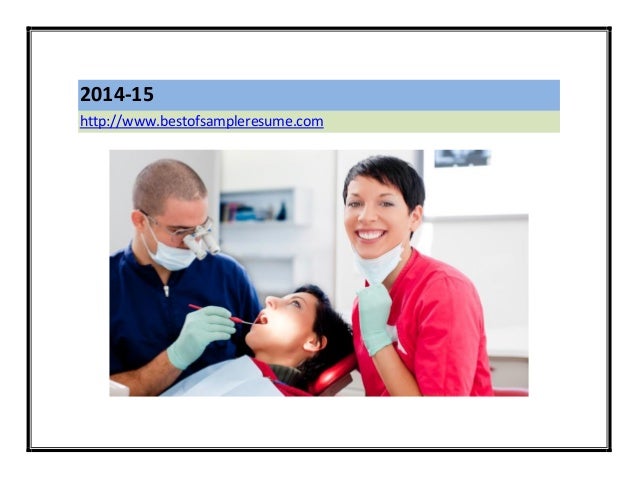 2014-15

http://www.bestofsampleresume.com